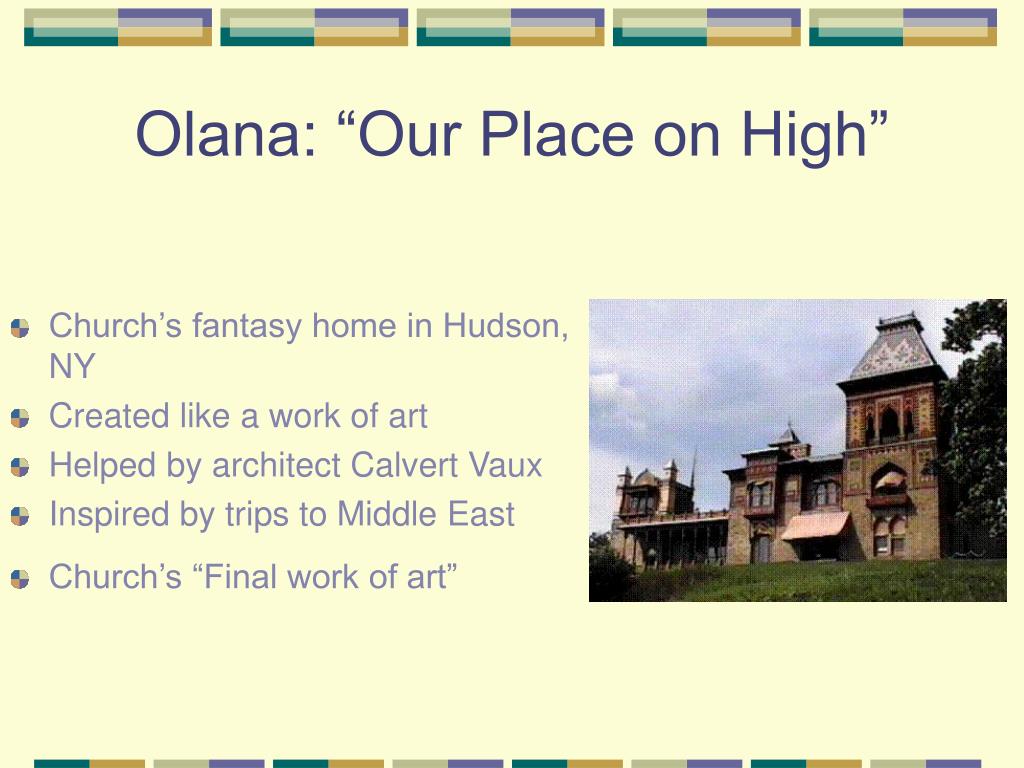 Olana: “Our Place on High”

Church’s fantasy home in Hudson, NY

Created like a work of art

Helped by architect Calvert Vaux

Inspired by trips to Middle East

Church’s “Final work of art”